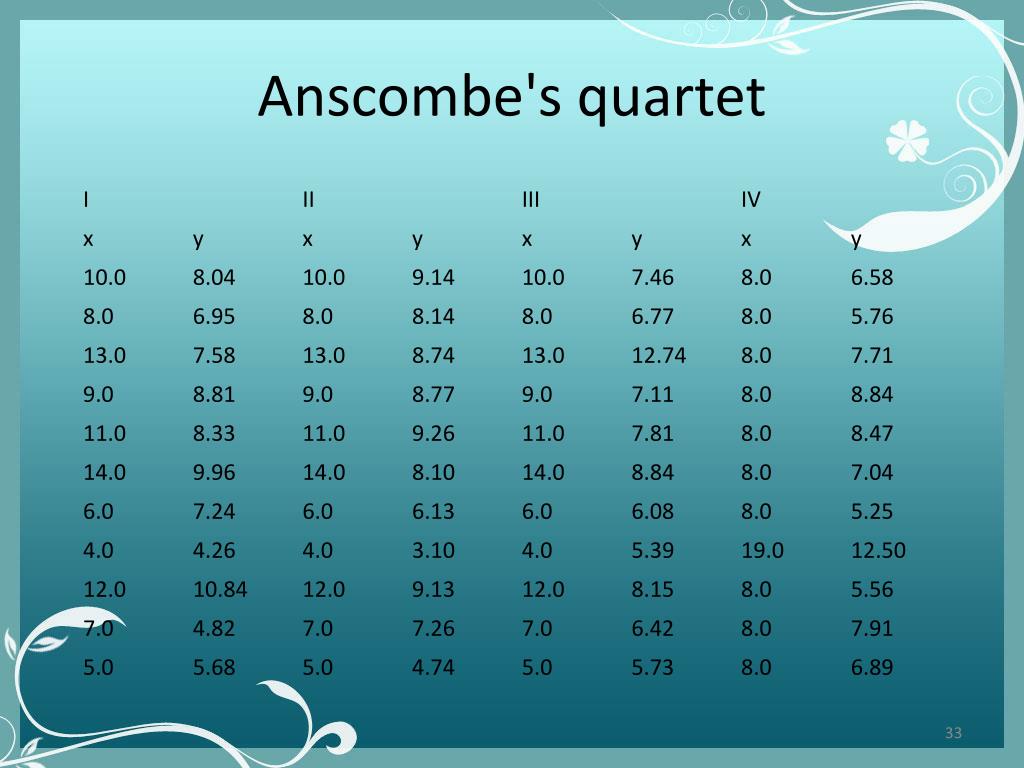 Anscombe's quartet

| I | | II | | III | | IV | |
|---|---|---|---|---|---|---|---|
| x | y | x | y | x | y | x | y |
| 10.0 | 8.04 | 10.0 | 9.14 | 10.0 | 7.46 | 8.0 | 6.58 |
| 8.0 | 6.95 | 8.0 | 8.14 | 8.0 | 6.77 | 8.0 | 5.76 |
| 13.0 | 7.58 | 13.0 | 8.74 | 13.0 | 12.74 | 8.0 | 7.71 |
| 9.0 | 8.81 | 9.0 | 8.77 | 9.0 | 7.11 | 8.0 | 8.84 |
| 11.0 | 8.33 | 11.0 | 9.26 | 11.0 | 7.81 | 8.0 | 8.47 |
| 14.0 | 9.96 | 14.0 | 8.10 | 14.0 | 8.84 | 8.0 | 7.04 |
| 6.0 | 7.24 | 6.0 | 6.13 | 6.0 | 6.08 | 8.0 | 5.25 |
| 4.0 | 4.26 | 4.0 | 3.10 | 4.0 | 5.39 | 19.0 | 12.50 |
| 12.0 | 10.84 | 12.0 | 9.13 | 12.0 | 8.15 | 8.0 | 5.56 |
| 7.0 | 4.82 | 7.0 | 7.26 | 7.0 | 6.42 | 8.0 | 7.91 |
| 5.0 | 5.68 | 5.0 | 4.74 | 5.0 | 5.73 | 8.0 | 6.89 |

33